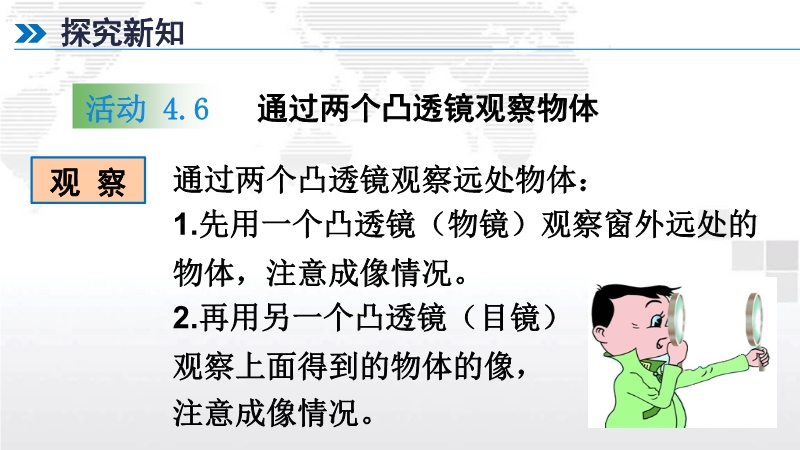 探究新知

活动 4.6 通过两个凸透镜观察物体

观 察

通过两个凸透镜观察远处物体：

1.先用一个凸透镜（物镜）观察窗外远处的物体，注意成像情况。

2.再用另一个凸透镜（目镜）观察上面得到的物体的像，注意成像情况。